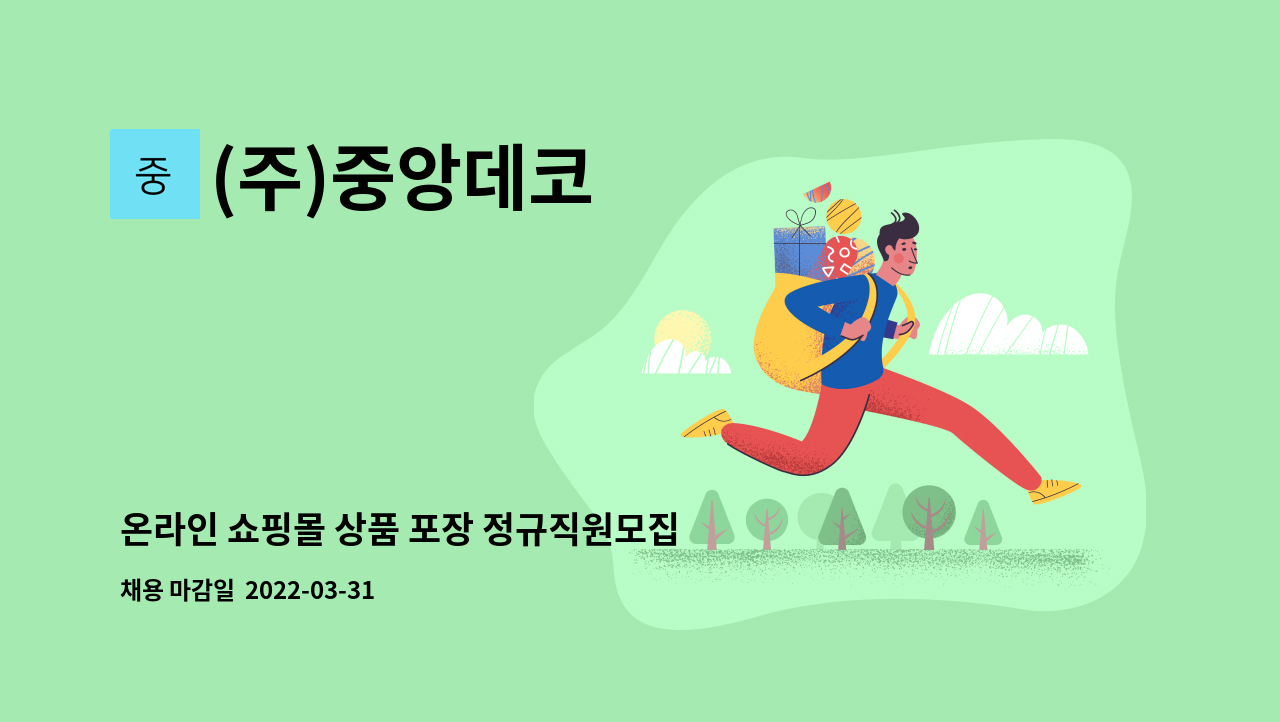 중

(주)중앙데코

온라인 쇼핑몰 상품 포장 정규직원모집

채용 마감일 2022-03-31